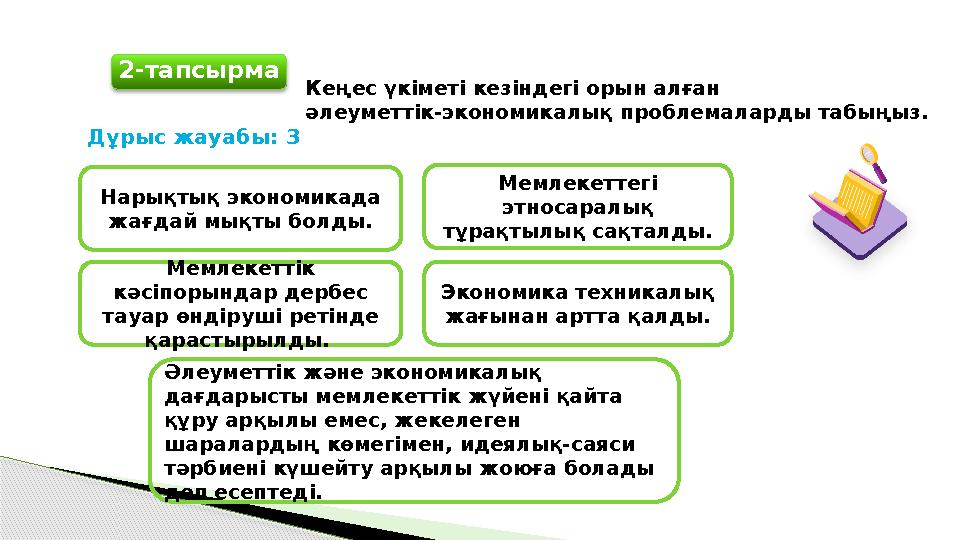 2-тапсырма

Кеңес үкіметі кезіндегі орын алған әлеуметтік-экономикалық проблемаларды табыңыз.

Дұрыс жауабы: 3

Нарықтық экономикада жағдай мықты болды.

Мемлекеттегі этносаралық тұрақтылық сақталды.

Мемлекеттік кәсіпорындар дербес тауар өндіруші ретінде қарастырылды.

Экономика техникалық жағынан артта қалды.

Әлеуметтік және экономикалық дағдарысты мемлекеттік жүйені қайта құру арқылы емес, жекелеген шаралардың көмегімен, идеялық-саяси тәрбиені күшейту арқылы жоюға болады деп есептеді.